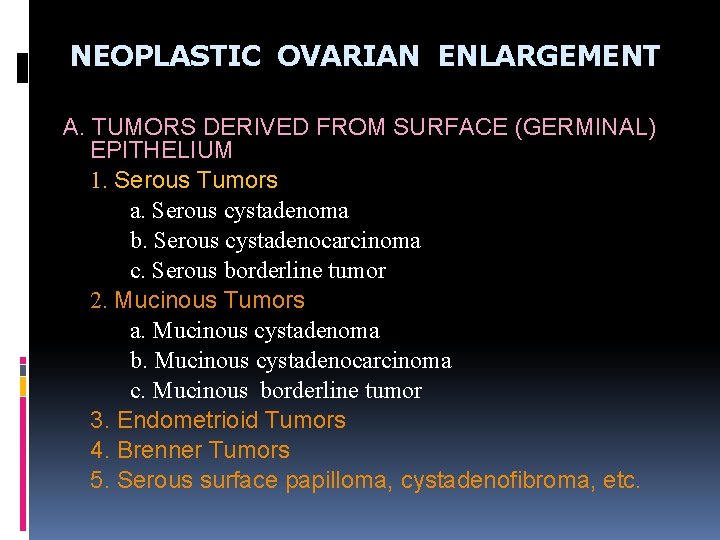 NEOPLASTIC OVARIAN ENLARGEMENT

A. TUMORS DERIVED FROM SURFACE (GERMINAL) EPITHELIUM

1. Serous Tumors

a. Serous cystadenoma

b. Serous cystadenocarcinoma

c. Serous borderline tumor

2. Mucinous Tumors

a. Mucinous cystadenoma

b. Mucinous cystadenocarcinoma

c. Mucinous borderline tumor

3. Endometrioid Tumors

4. Brenner Tumors

5. Serous surface papilloma, cystadenofibroma, etc.